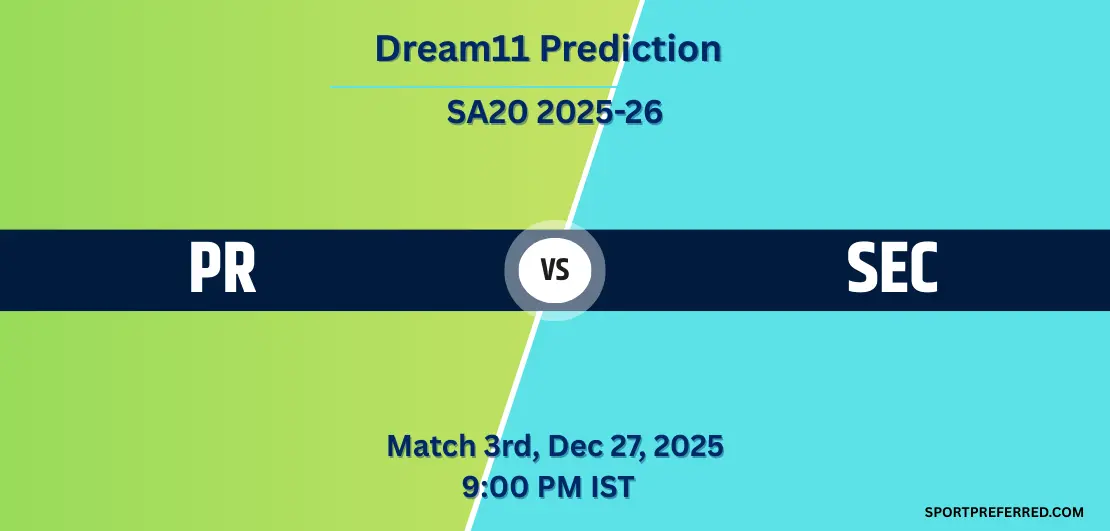 Dream11 Prediction

SA20 2025-26

PR

VS

SEC

Match 3rd, Dec 27, 2025
9:00 PM IST

SPORTPREFERRED.COM